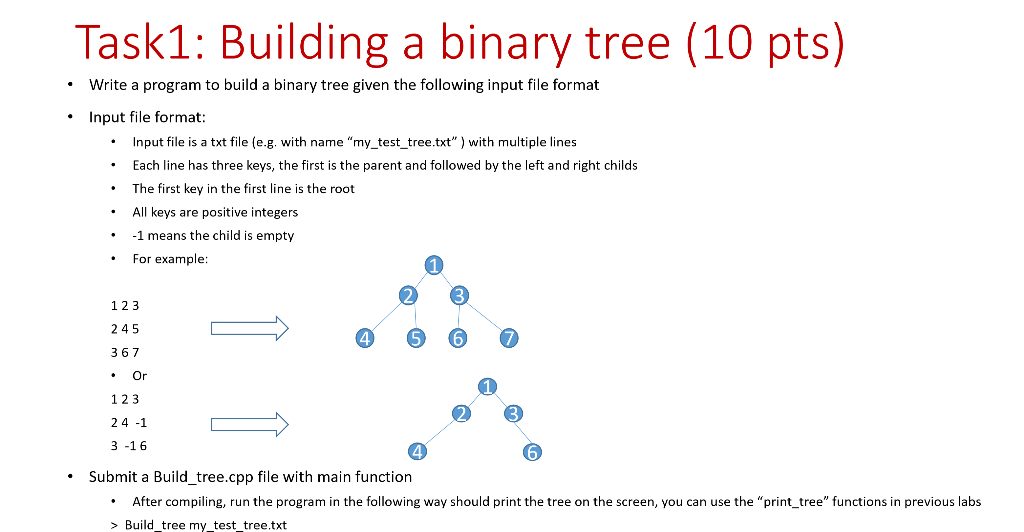 Task1: Building a binary tree (10 pts)

• Write a program to build a binary tree given the following input file format

• Input file format:

• Input file is a txt file (e.g. with name "my_test_tree.txt" ) with multiple lines

• Each line has three keys, the first is the parent and followed by the left and right childs

• The first key in the first line is the root

• All keys are positive integers

• -1 means the child is empty

• For example:

1 2 3
2 4 5
3 6 7

1
2
3
4
5
6
7

• Or

1 2 3
2 4 -1
3 -1 6

1
2
3
4
6

• Submit a Build_tree.cpp file with main function

• After compiling, run the program in the following way should print the tree on the screen, you can use the "print_tree" functions in previous labs

> Build_tree my_test_tree.txt